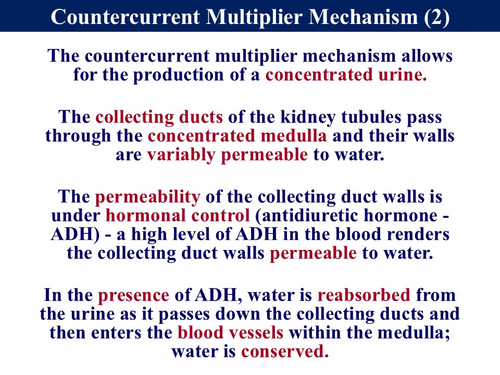 Countercurrent Multiplier Mechanism (2)

The countercurrent multiplier mechanism allows for the production of a concentrated urine.

The collecting ducts of the kidney tubules pass through the concentrated medulla and their walls are variably permeable to water.

The permeability of the collecting duct walls is under hormonal control (antidiuretic hormone - ADH) - a high level of ADH in the blood renders the collecting duct walls permeable to water.

In the presence of ADH, water is reabsorbed from the urine as it passes down the collecting ducts and then enters the blood vessels within the medulla; water is conserved.